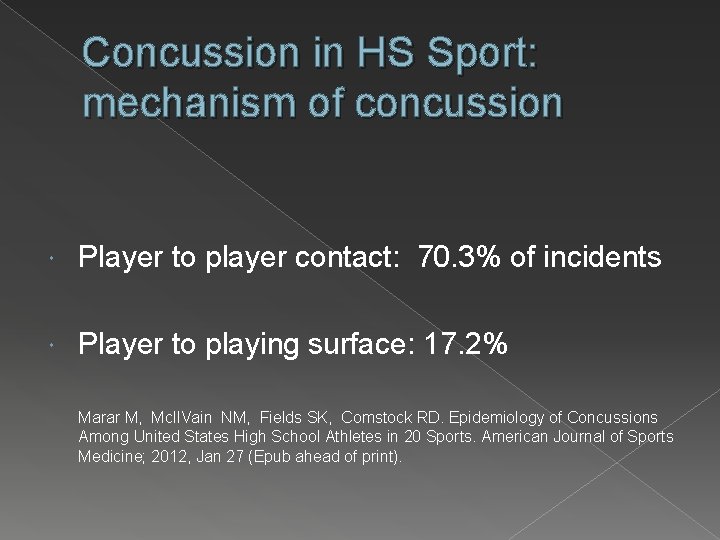 Concussion in HS Sport: mechanism of concussion

Player to player contact: 70.3% of incidents

Player to playing surface: 17.2%

Marar M, McIlVain NM, Fields SK, Comstock RD. Epidemiology of Concussions Among United States High School Athletes in 20 Sports. American Journal of Sports Medicine; 2012, Jan 27 (Epub ahead of print).